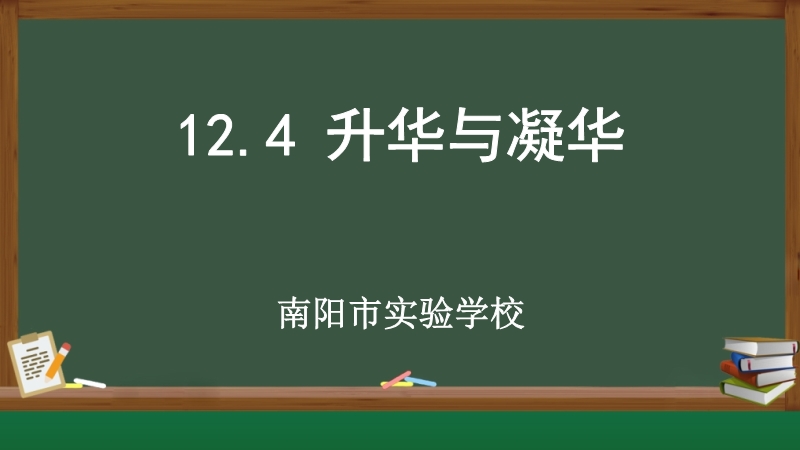 12.4 升华与凝华

南阳市实验学校